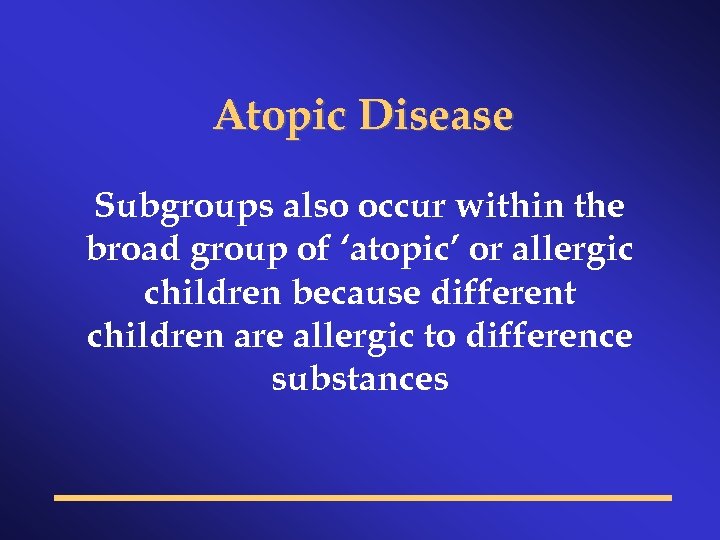 Atopic Disease

Subgroups also occur within the broad group of ‘atopic’ or allergic children because different children are allergic to difference substances